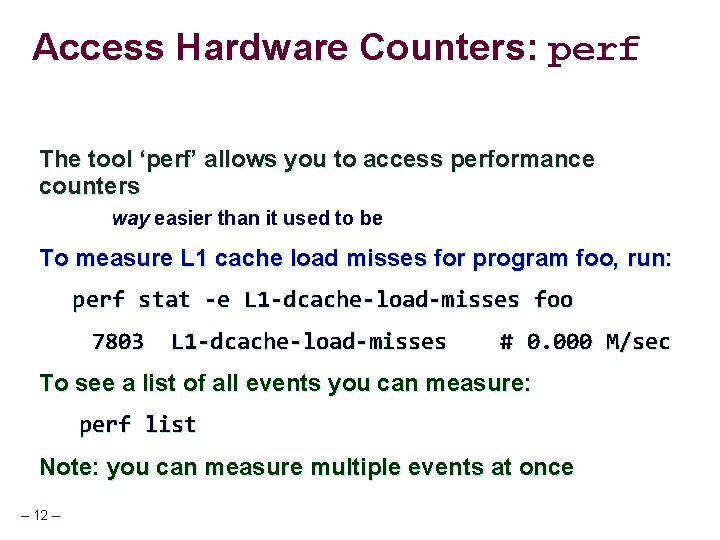 Access Hardware Counters: perf

The tool ‘perf’ allows you to access performance counters

way easier than it used to be

To measure L1 cache load misses for program foo, run:

perf stat -e L1-dcache-load-misses foo

7803 L1-dcache-load-misses # 0.000 M/sec

To see a list of all events you can measure:

perf list

Note: you can measure multiple events at once

– 12 –